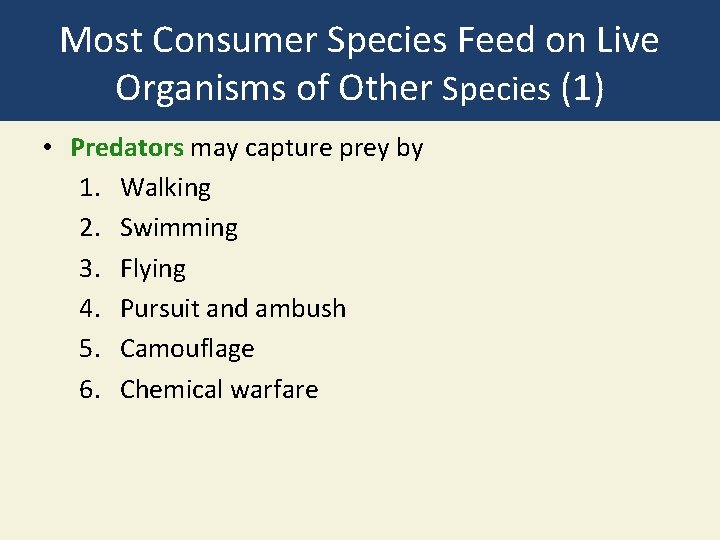 Most Consumer Species Feed on Live Organisms of Other Species (1)

• Predators may capture prey by
1. Walking
2. Swimming
3. Flying
4. Pursuit and ambush
5. Camouflage
6. Chemical warfare